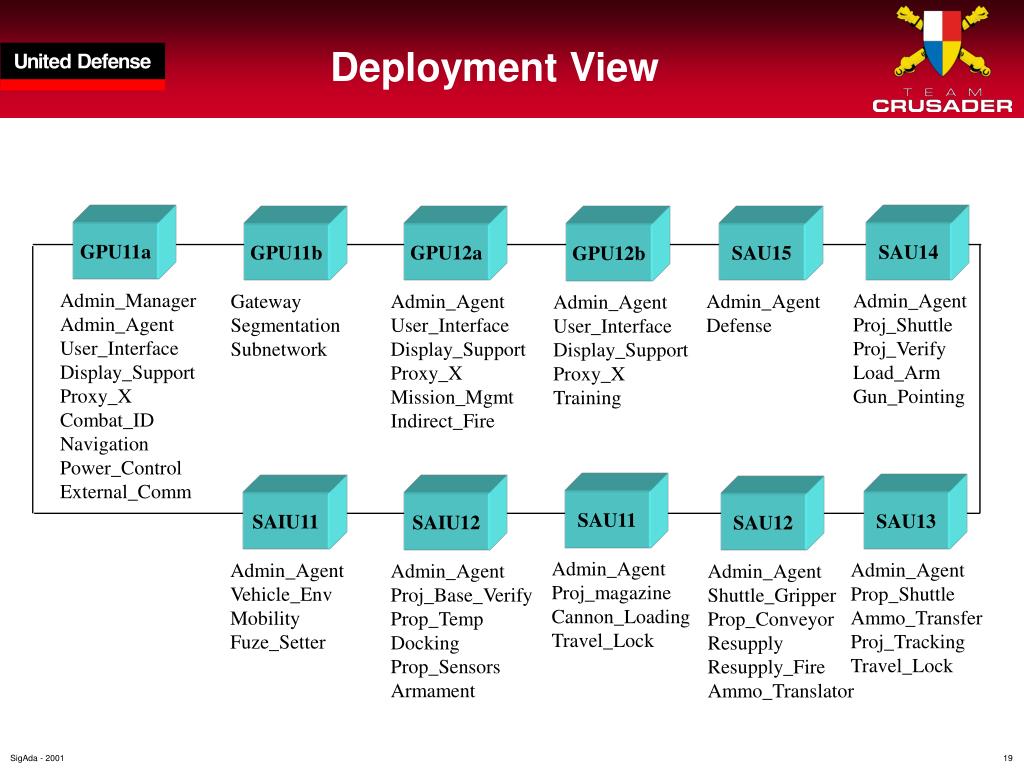 United Defense

Deployment View

TEAM CRUSADER

GPU11a
Admin_Manager
Admin_Agent
User_Interface
Display_Support
Proxy_X
Combat_ID
Navigation
Power_Control
External_Comm

GPU11b
Gateway
Segmentation
Subnetwork

GPU12a
Admin_Agent
User_Interface
Display_Support
Proxy_X
Mission_Mgmt
Indirect_Fire

GPU12b
Admin_Agent
User_Interface
Display_Support
Proxy_X
Training

SAU15
Admin_Agent
Defense

SAU14
Admin_Agent
Proj_Shuttle
Proj_Verify
Load_Arm
Gun_Pointing

SAIU11
Admin_Agent
Vehicle_Env
Mobility
Fuze_Setter

SAIU12
Admin_Agent
Proj_Base_Verify
Prop_Temp
Docking
Prop_Sensors
Armament

SAU11
Admin_Agent
Proj_magazine
Cannon_Loading
Travel_Lock

SAU12
Admin_Agent
Shuttle_Gripper
Prop_Conveyor
Resupply
Resupply_Fire
Ammo_Translator

SAU13
Admin_Agent
Prop_Shuttle
Ammo_Transfer
Proj_Tracking
Travel_Lock

SigAda - 2001

19